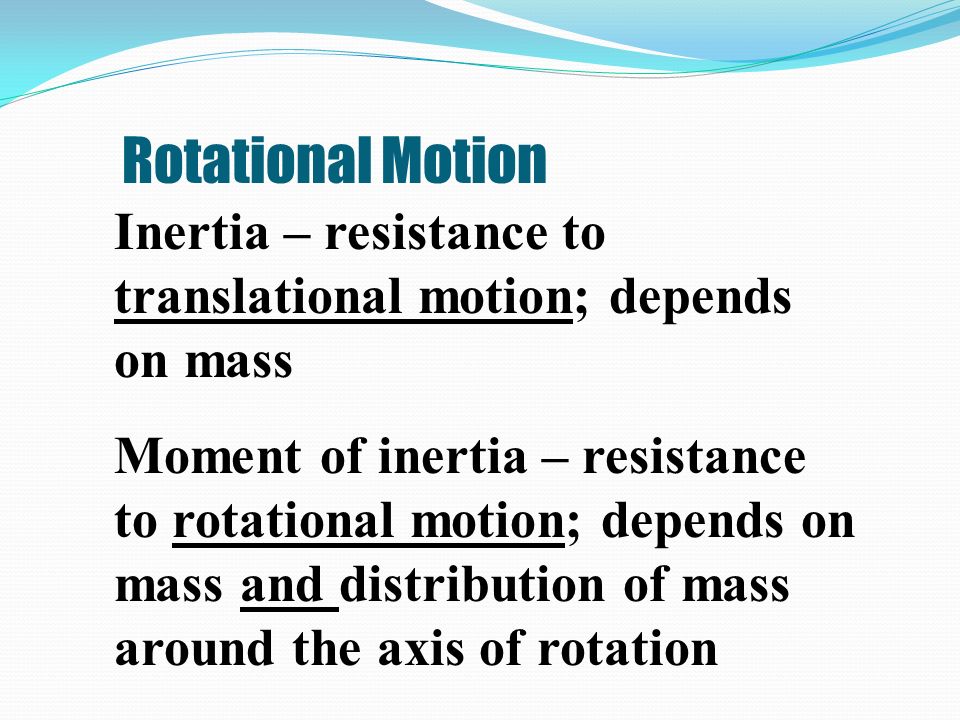 Rotational Motion

Inertia – resistance to translational motion; depends on mass

Moment of inertia – resistance to rotational motion; depends on mass and distribution of mass around the axis of rotation